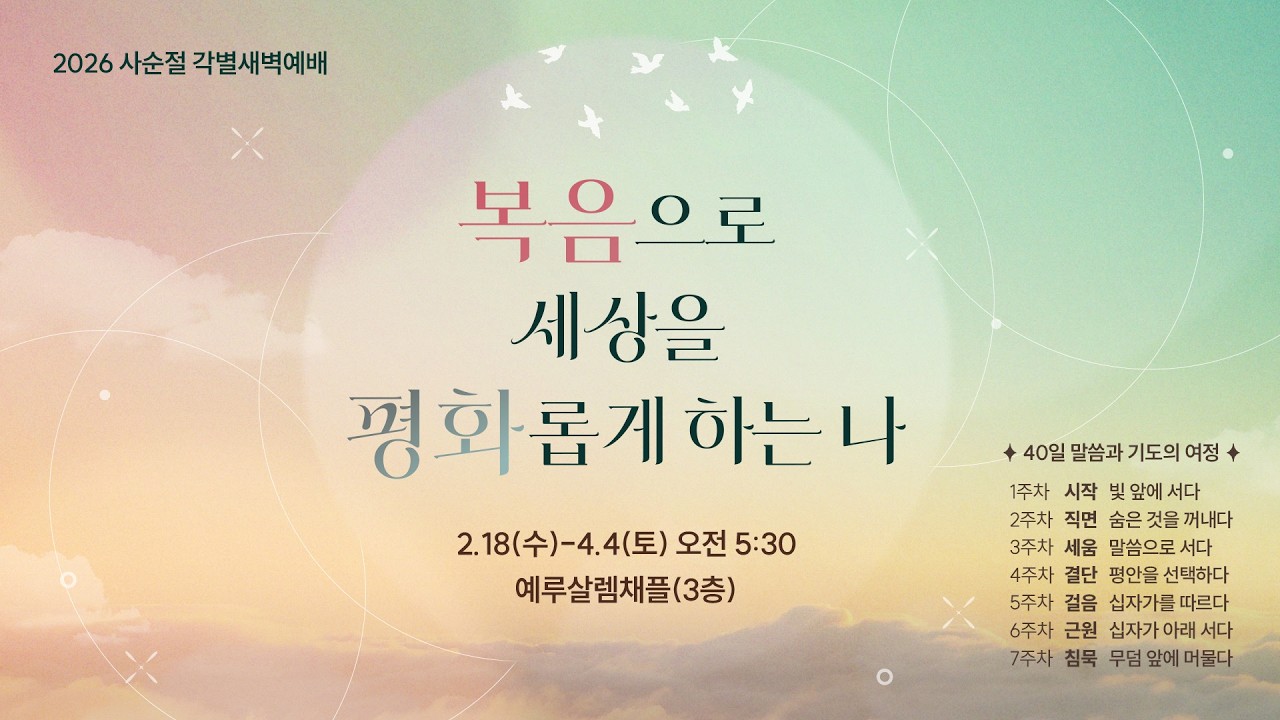 2026 사순절 각별새벽예배

복음으로
세상을
평화롭게 하는 나

2.18(수)-4.4(토) 오전 5:30
예루살렘채플(3층)

✦ 40일 말씀과 기도의 여정 ✦

1주차 시작 빛 앞에 서다
2주차 직면 숨은 것을 꺼내다
3주차 세움 말씀으로 서다
4주차 결단 평안을 선택하다
5주차 걸음 십자가를 따르다
6주차 근원 십자가 아래 서다
7주차 침묵 무덤 앞에 머물다